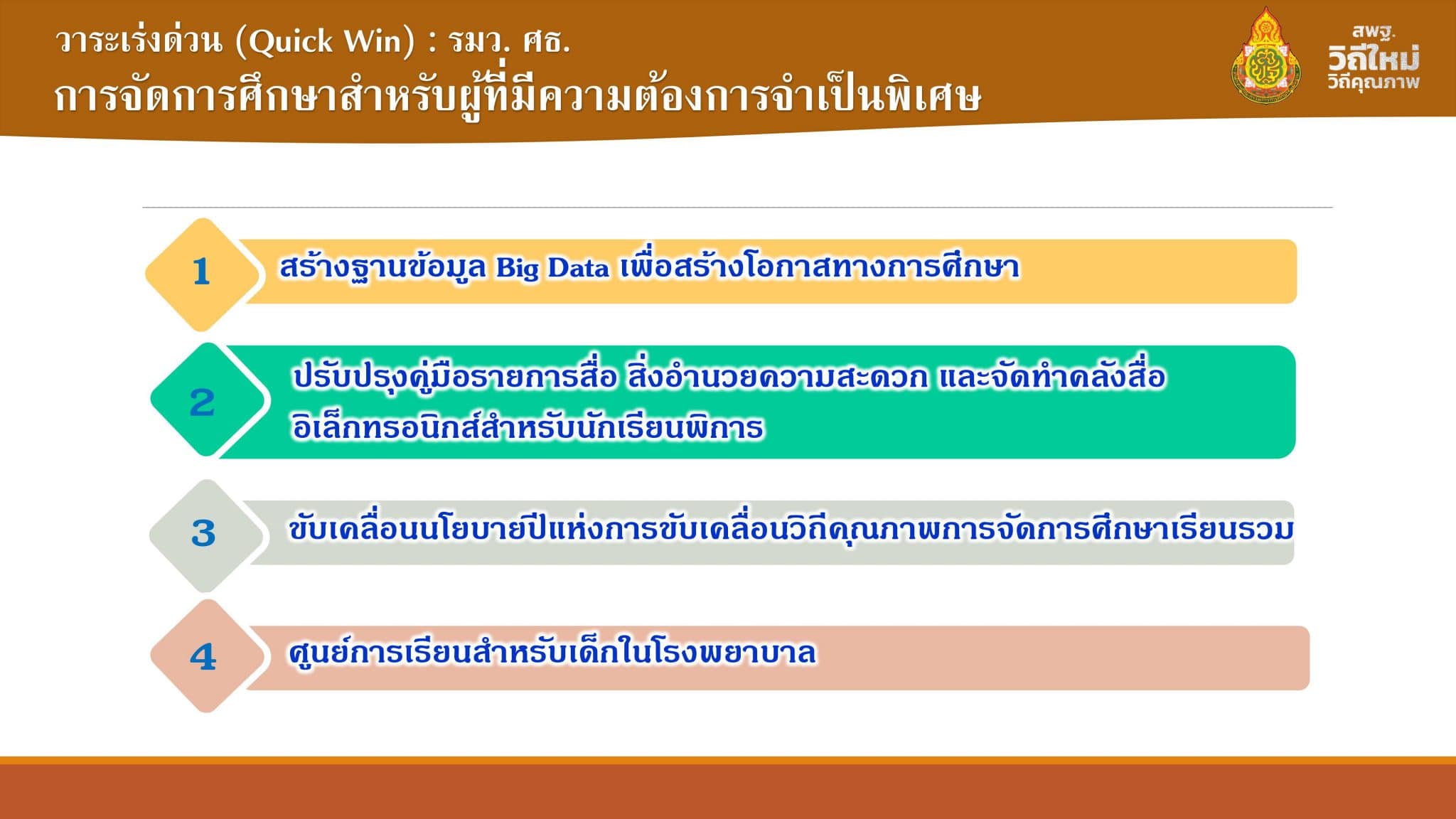 วาระเร่งด่วน (Quick Win) : รมว. ศธ.
การจัดการศึกษาสำหรับผู้ที่มีความต้องการจำเป็นพิเศษ

สพฐ.
วิถีใหม่
วิถีคุณภาพ

1 สร้างฐานข้อมูล Big Data เพื่อสร้างโอกาสทางการศึกษา

2 ปรับปรุงคู่มือรายการสื่อ สิ่งอำนวยความสะดวก และจัดทำคลังสื่ออิเล็กทรอนิกส์สำหรับนักเรียนพิการ

3 ขับเคลื่อนนโยบายปีแห่งการขับเคลื่อนวิถีคุณภาพการจัดการศึกษาเรียนรวม

4 ศูนย์การเรียนสำหรับเด็กในโรงพยาบาล